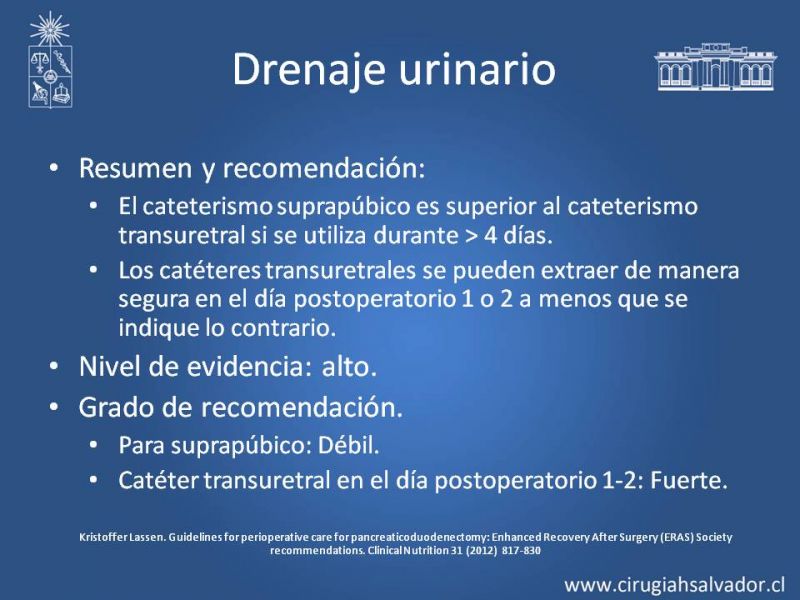 Drenaje urinario

• Resumen y recomendación:
  • El cateterismo suprapúbico es superior al cateterismo transuretral si se utiliza durante > 4 días.
  • Los catéteres transuretrales se pueden extraer de manera segura en el día postoperatorio 1 o 2 a menos que se indique lo contrario.
• Nivel de evidencia: alto.
• Grado de recomendación.
  • Para suprapúbico: Débil.
  • Catéter transuretral en el día postoperatorio 1-2: Fuerte.

Kristoffer Lassen. Guidelines for perioperative care for pancreaticoduodenectomy: Enhanced Recovery After Surgery (ERAS) Society recommendations. Clinical Nutrition 31 (2012) 817-830

www.cirugiahsalvador.cl